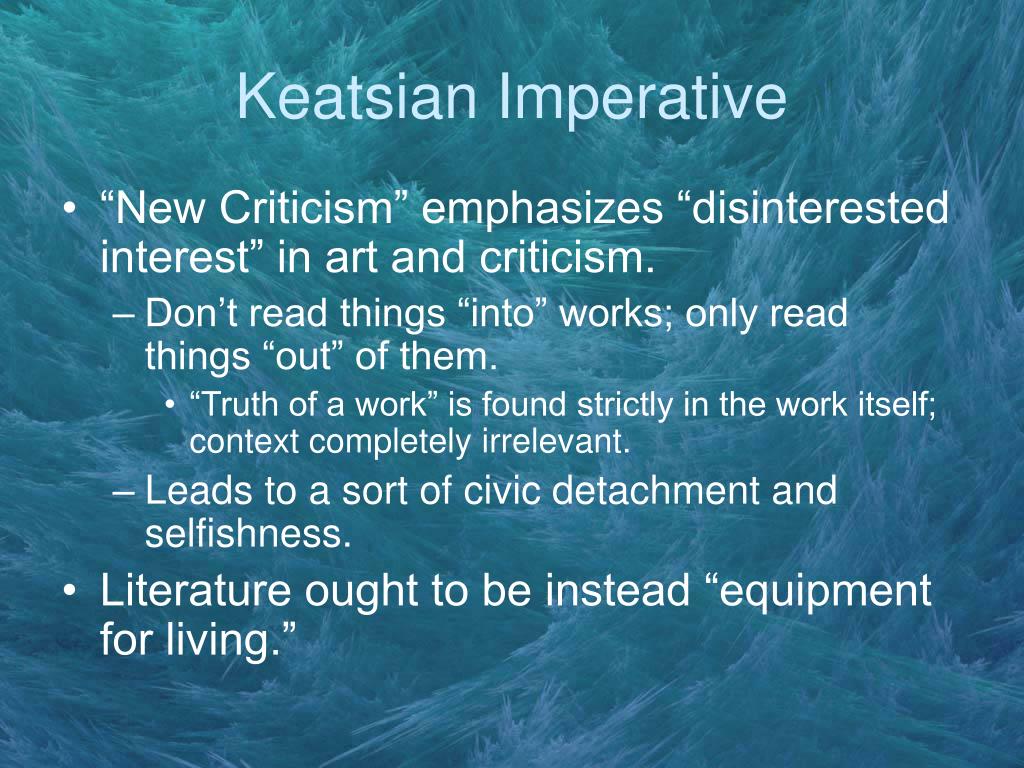 Keatsian Imperative

• “New Criticism” emphasizes “disinterested interest” in art and criticism.
– Don’t read things “into” works; only read things “out” of them.
• “Truth of a work” is found strictly in the work itself; context completely irrelevant.
– Leads to a sort of civic detachment and selfishness.
• Literature ought to be instead “equipment for living.”